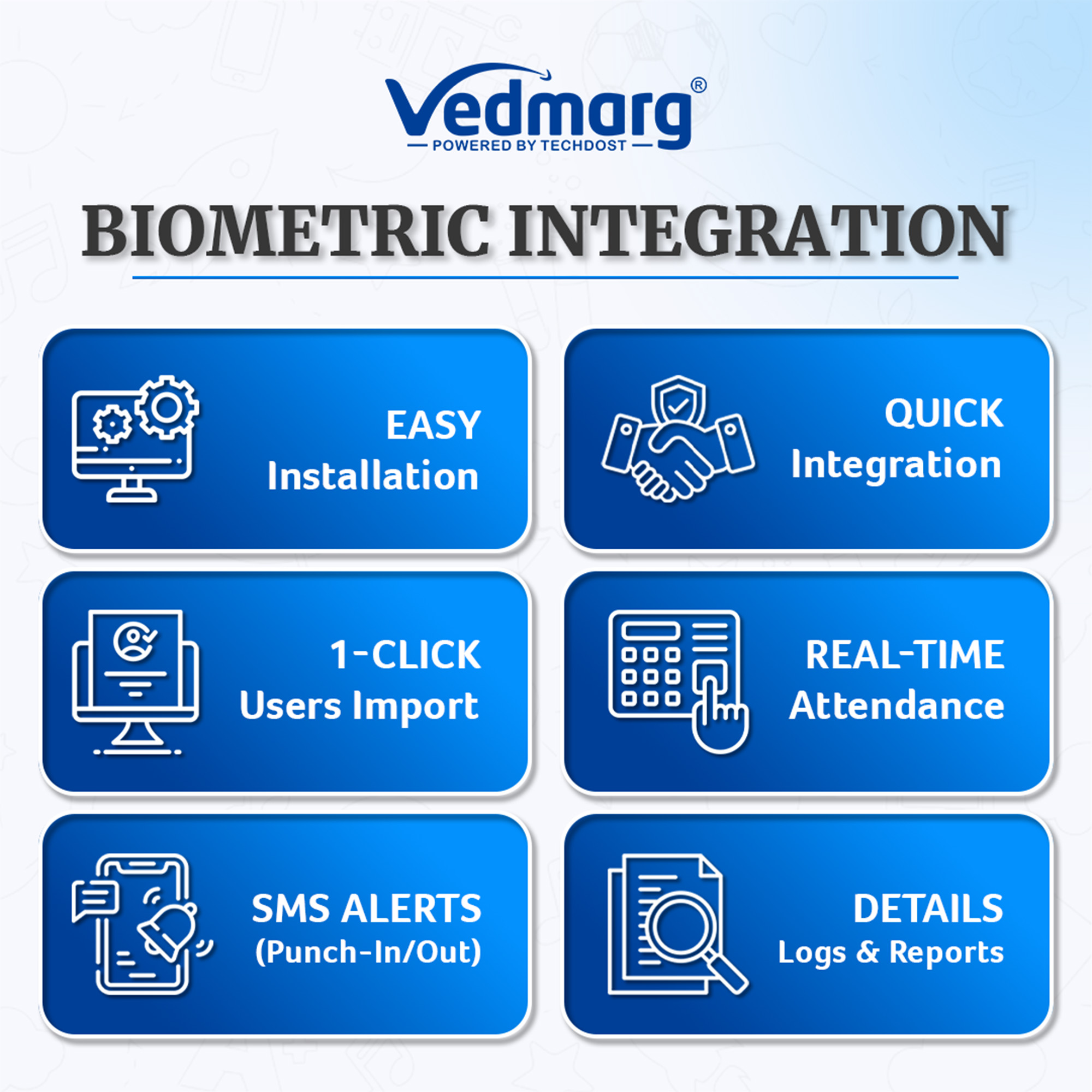 Vedmarg®
POWERED BY TECHDOST

BIOMETRIC INTEGRATION

EASY
Installation

QUICK
Integration

1-CLICK
Users Import

REAL-TIME
Attendance

SMS ALERTS
(Punch-In/Out)

DETAILS
Logs & Reports